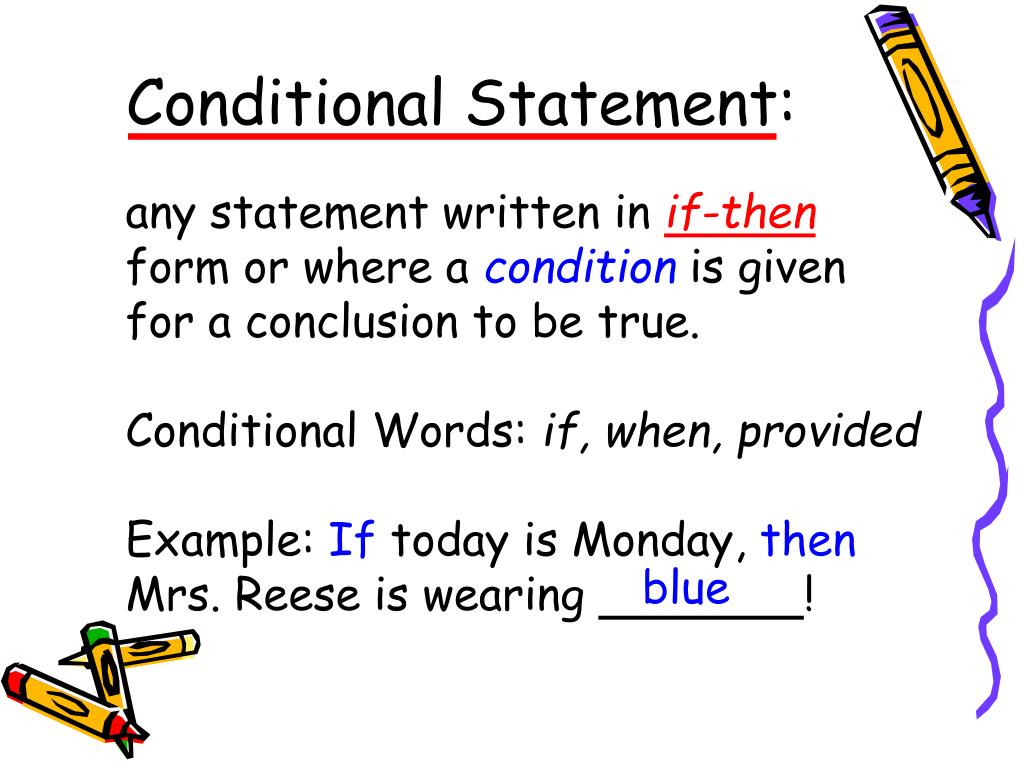 Conditional Statement:

any statement written in if-then form or where a condition is given for a conclusion to be true.

Conditional Words: if, when, provided

Example: If today is Monday, then Mrs. Reese is wearing blue!